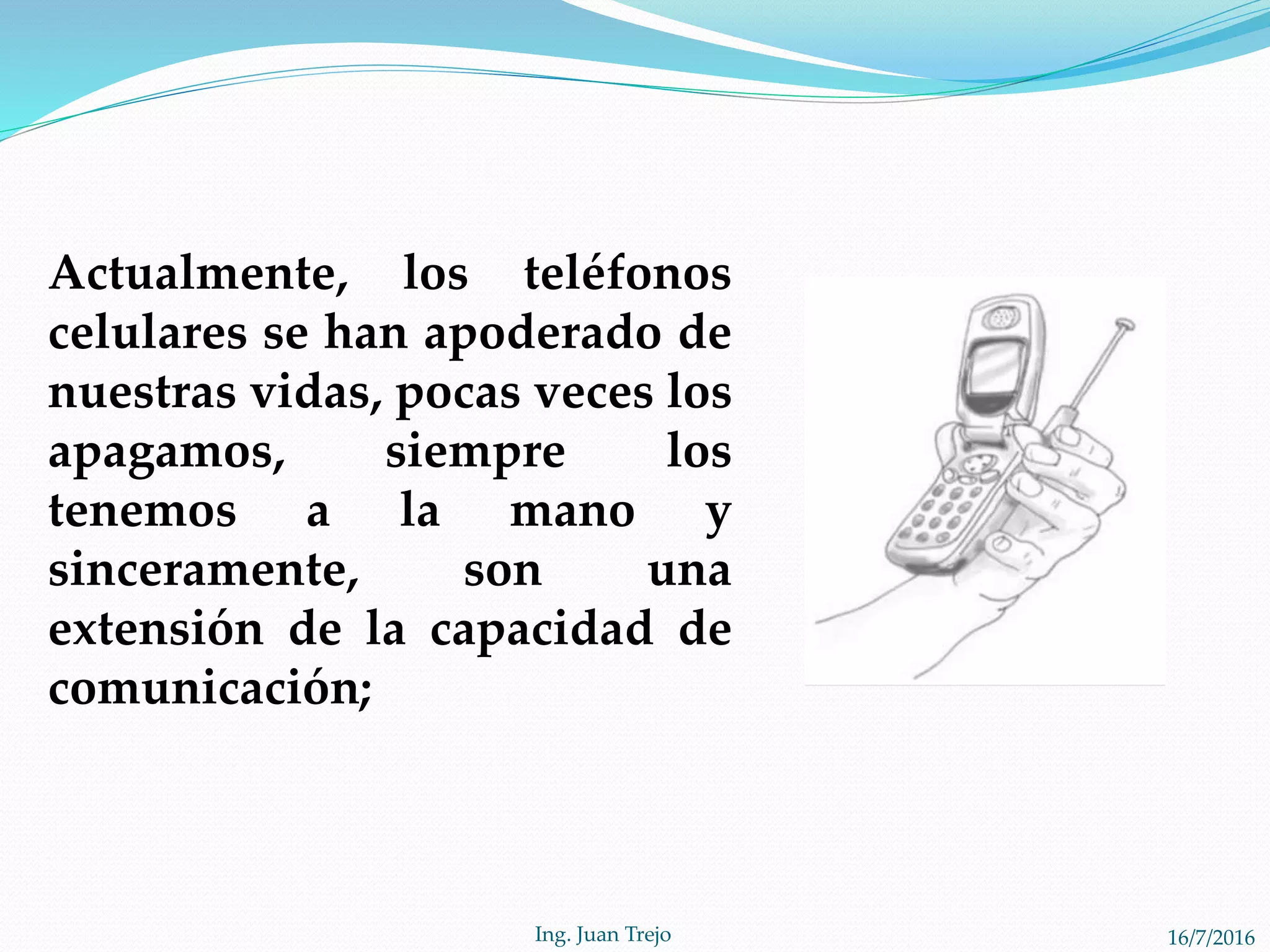 Actualmente, los teléfonos celulares se han apoderado de nuestras vidas, pocas veces los apagamos, siempre los tenemos a la mano y sinceramente, son una extensión de la capacidad de comunicación;

Ing. Juan Trejo

16/7/2016